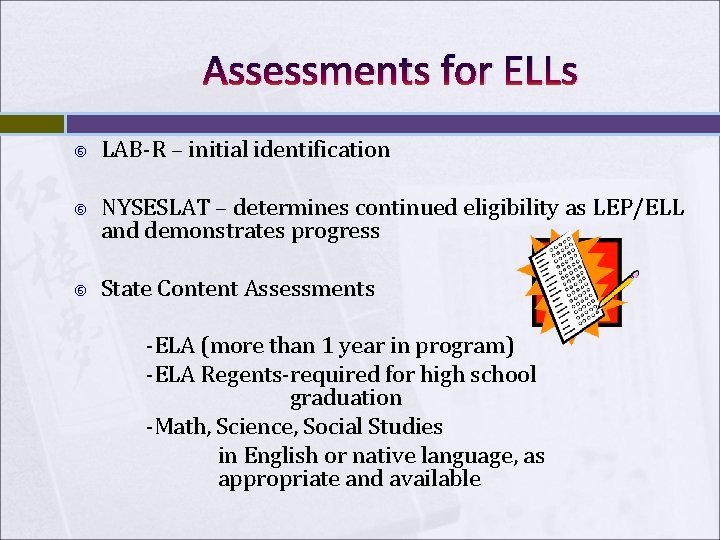 Assessments for ELLs

LAB-R – initial identification

NYSESLAT – determines continued eligibility as LEP/ELL and demonstrates progress

State Content Assessments

-ELA (more than 1 year in program)
-ELA Regents-required for high school graduation
-Math, Science, Social Studies
in English or native language, as appropriate and available